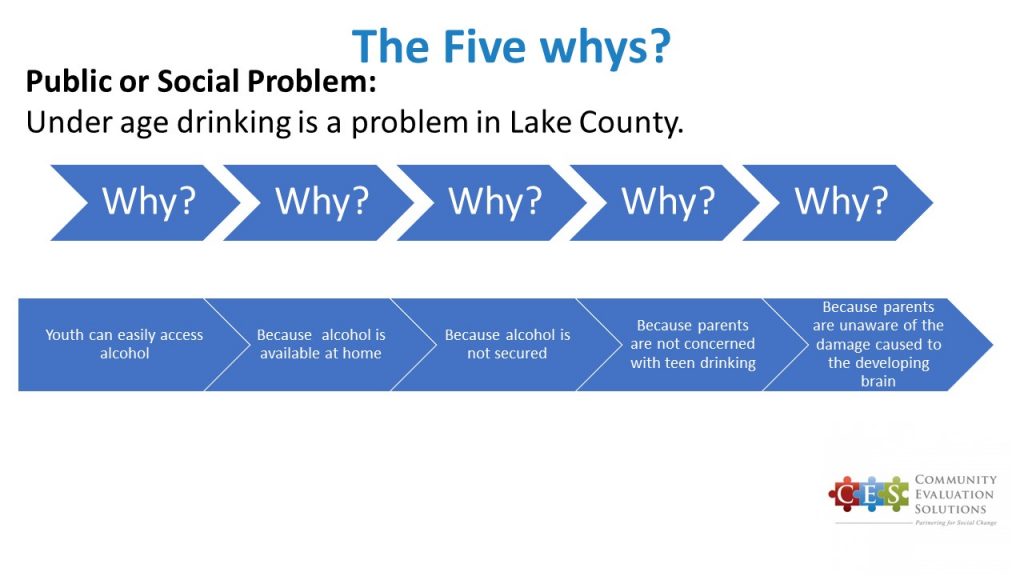 The Five whys?

Public or Social Problem:
Under age drinking is a problem in Lake County.

Why? Why? Why? Why? Why?

Youth can easily access alcohol

Because alcohol is available at home

Because alcohol is not secured

Because parents are not concerned with teen drinking

Because parents are unaware of the damage caused to the developing brain

CES COMMUNITY EVALUATION SOLUTIONS
Partnering for Social Change